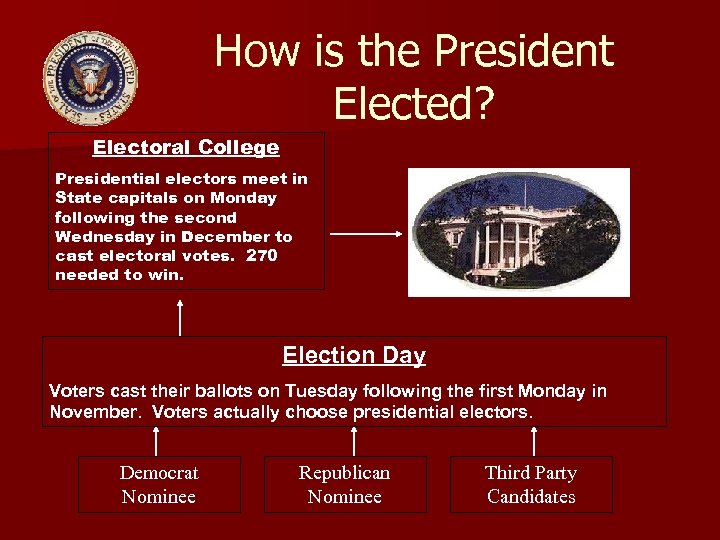 SEAL OF THE PRESIDENT OF THE UNITED STATES

How is the President Elected?

Electoral College

Presidential electors meet in State capitals on Monday following the second Wednesday in December to cast electoral votes. 270 needed to win.

Election Day

Voters cast their ballots on Tuesday following the first Monday in November. Voters actually choose presidential electors.

Democrat Nominee

Republican Nominee

Third Party Candidates